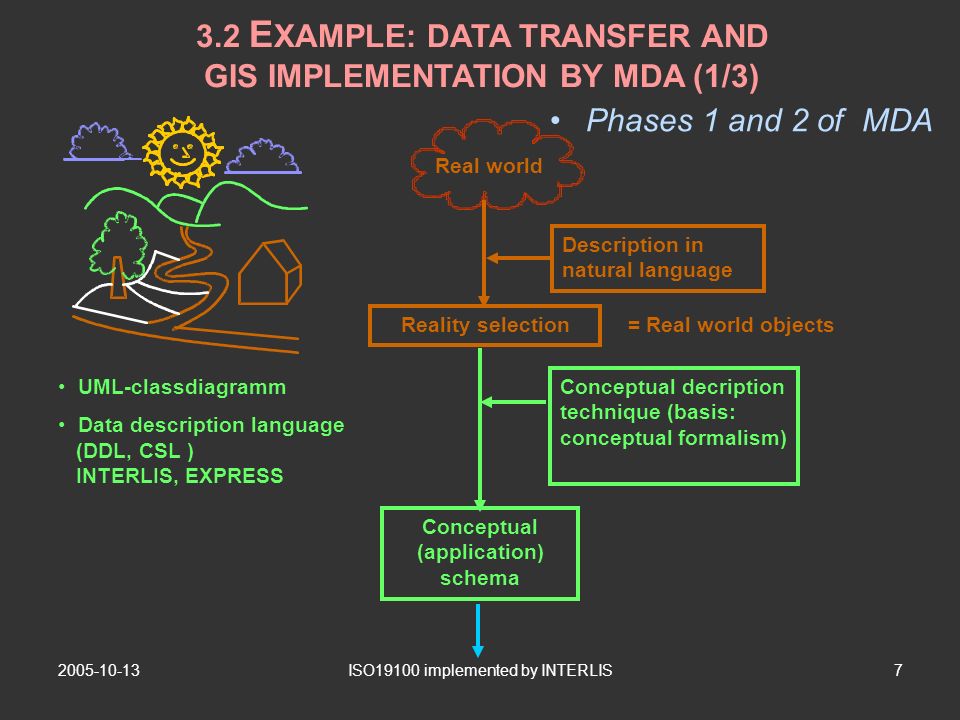 3.2 EXAMPLE: DATA TRANSFER AND GIS IMPLEMENTATION BY MDA (1/3)

• Phases 1 and 2 of MDA

Real world

Description in natural language

Reality selection

= Real world objects

• UML-classdiagramm

• Data description language (DDL, CSL ) INTERLIS, EXPRESS

Conceptual decription technique (basis: conceptual formalism)

Conceptual (application) schema

2005-10-13

ISO19100 implemented by INTERLIS

7